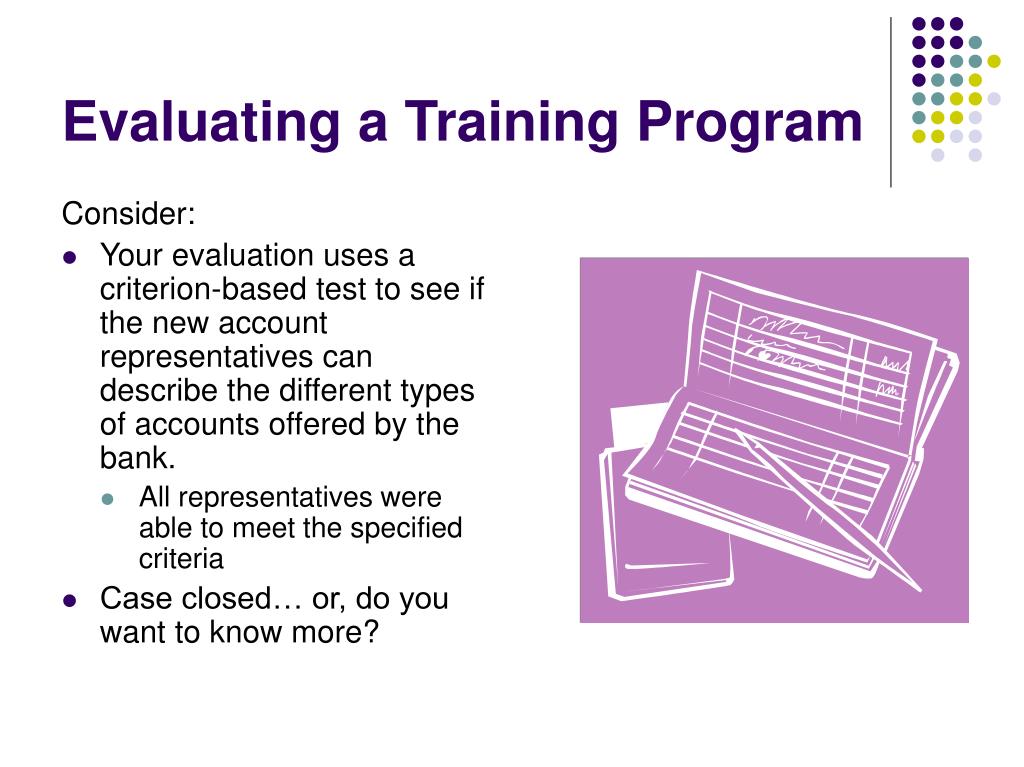 Evaluating a Training Program

Consider:

- Your evaluation uses a criterion-based test to see if the new account representatives can describe the different types of accounts offered by the bank.
  - All representatives were able to meet the specified criteria
- Case closed… or, do you want to know more?